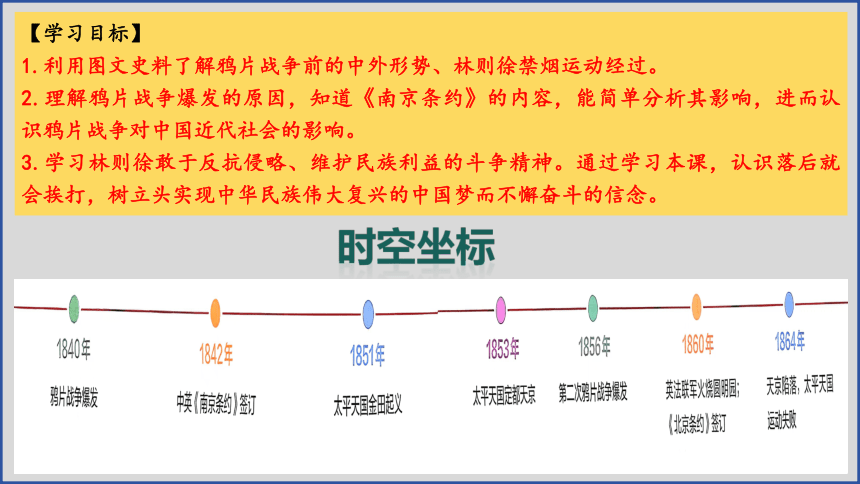 【学习目标】
1. 利用图文史料了解鸦片战争前的中外形势、林则徐禁烟运动经过。
2. 理解鸦片战争爆发的原因，知道《南京条约》的内容，能简单分析其影响，进而认识鸦片战争对中国近代社会的影响。
3. 学习林则徐敢于反抗侵略、维护民族利益的斗争精神。通过学习本课，认识落后就会挨打，树立头实现中华民族伟大复兴的中国梦而不懈奋斗的信念。

时空坐标

1840年
鸦片战争爆发

1842年
中英《南京条约》签订

1851年
太平天国金田起义

1853年
太平天国定都天京

1856年
第二次鸦片战争爆发

1860年
英法联军火烧圆明园；《北京条约》签订

1864年
天京陷落，太平天国运动失败